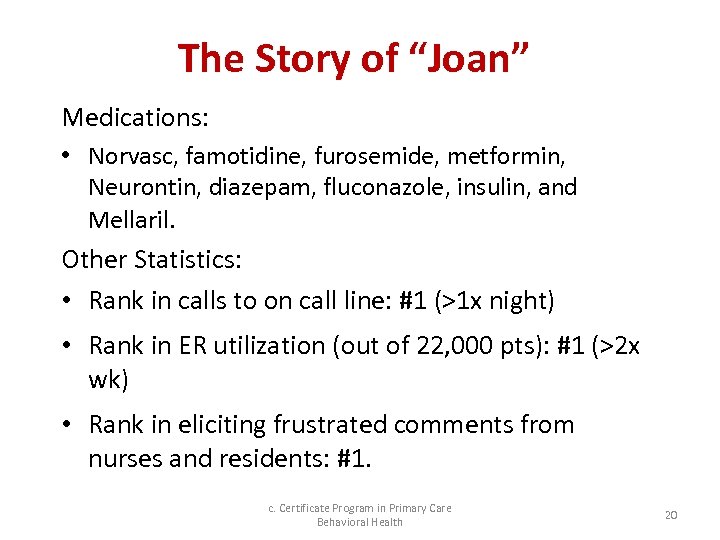 The Story of "Joan"

Medications:

• Norvasc, famotidine, furosemide, metformin, Neurontin, diazepam, fluconazole, insulin, and Mellaril.

Other Statistics:

• Rank in calls to on call line: #1 (>1x night)

• Rank in ER utilization (out of 22,000 pts): #1 (>2x wk)

• Rank in eliciting frustrated comments from nurses and residents: #1.

c. Certificate Program in Primary Care Behavioral Health

20